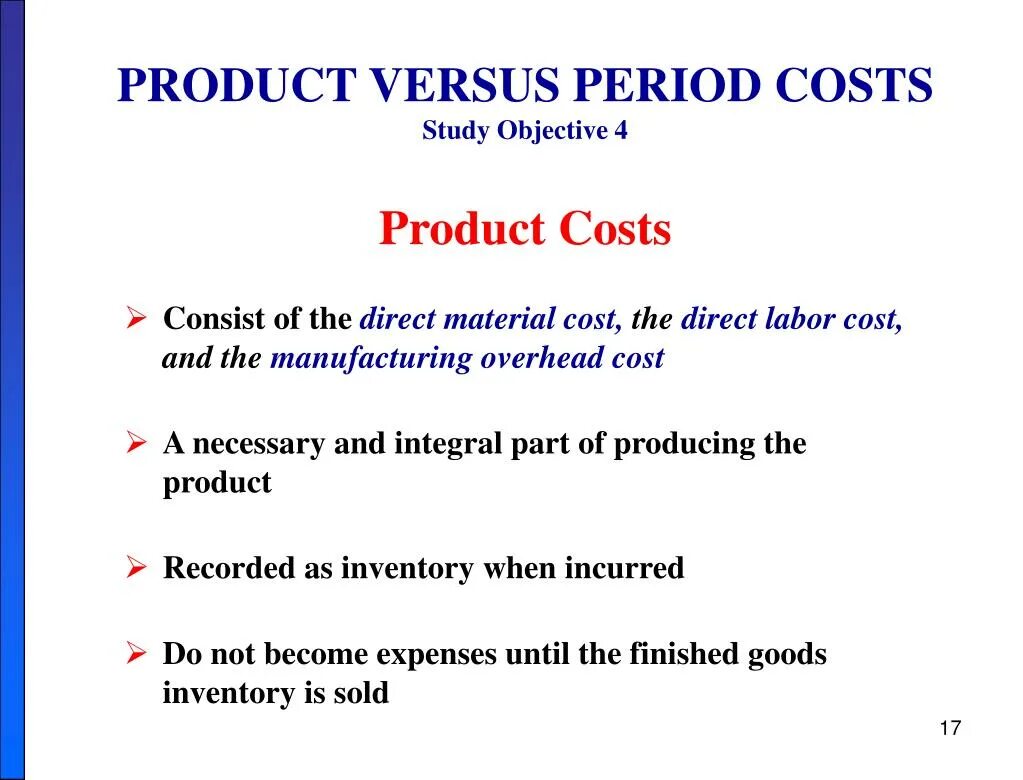 PRODUCT VERSUS PERIOD COSTS
Study Objective 4

Product Costs

➢ Consist of the direct material cost, the direct labor cost, and the manufacturing overhead cost

➢ A necessary and integral part of producing the product

➢ Recorded as inventory when incurred

➢ Do not become expenses until the finished goods inventory is sold

17